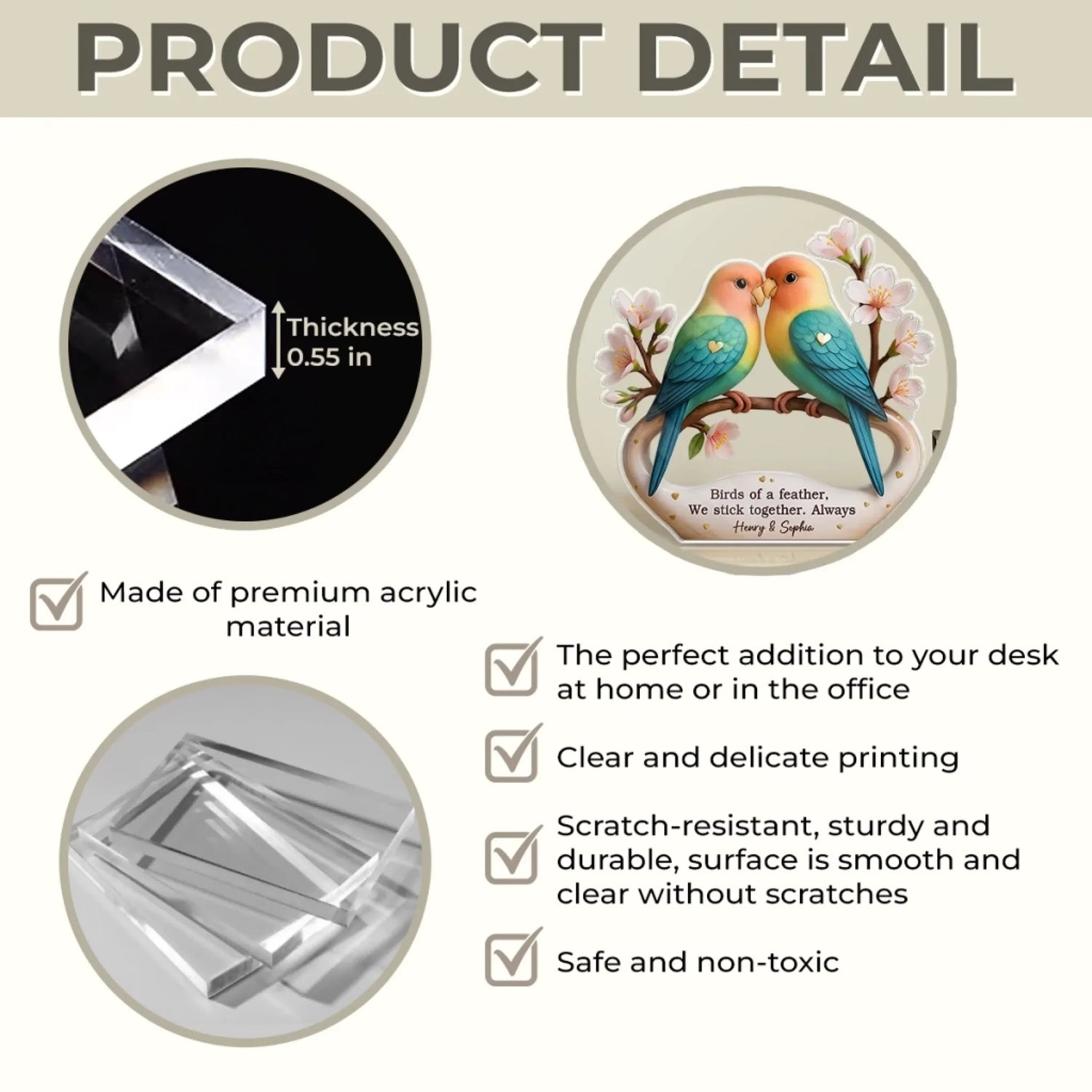 PRODUCT DETAIL

Thickness 0.55 in

Birds of a feather, We stick together. Always
Henry & Sophia

Made of premium acrylic material

The perfect addition to your desk at home or in the office

Clear and delicate printing

Scratch-resistant, sturdy and durable, surface is smooth and clear without scratches

Safe and non-toxic